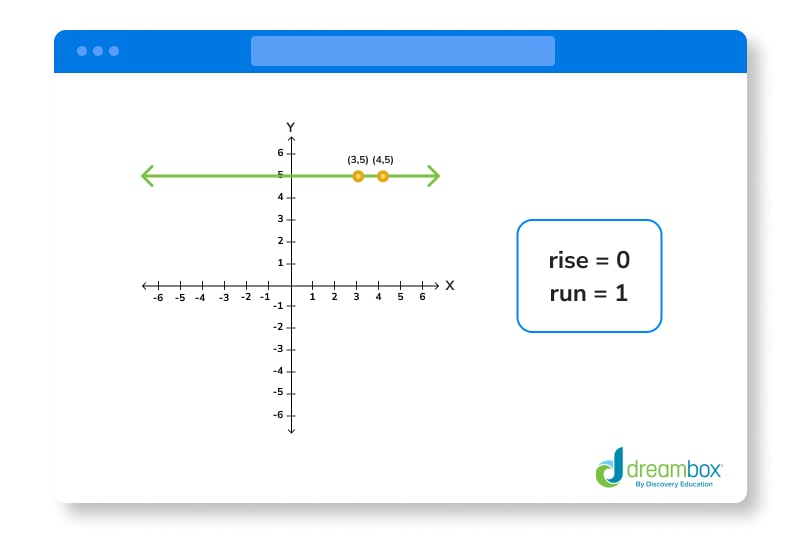 Y
6
5
4
3
2
1
-1
-2
-3
-4
-5
-6
-6 -5 -4 -3 -2 -1 1 2 3 4 5 6 X
(3,5) (4,5)

rise = 0
run = 1

dreambox
By Discovery Education